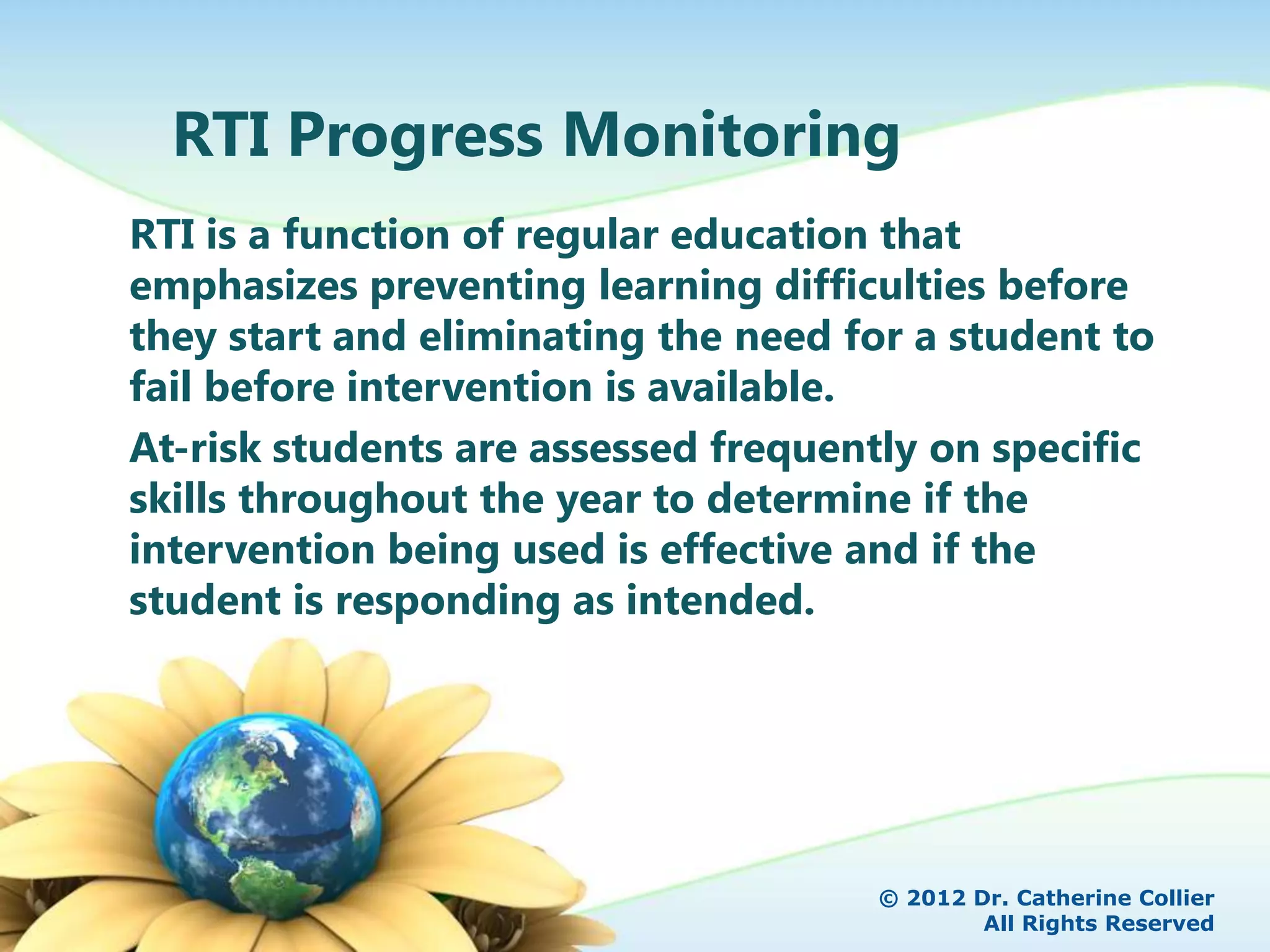 RTI Progress Monitoring

RTI is a function of regular education that emphasizes preventing learning difficulties before they start and eliminating the need for a student to fail before intervention is available.

At-risk students are assessed frequently on specific skills throughout the year to determine if the intervention being used is effective and if the student is responding as intended.

© 2012 Dr. Catherine Collier
All Rights Reserved